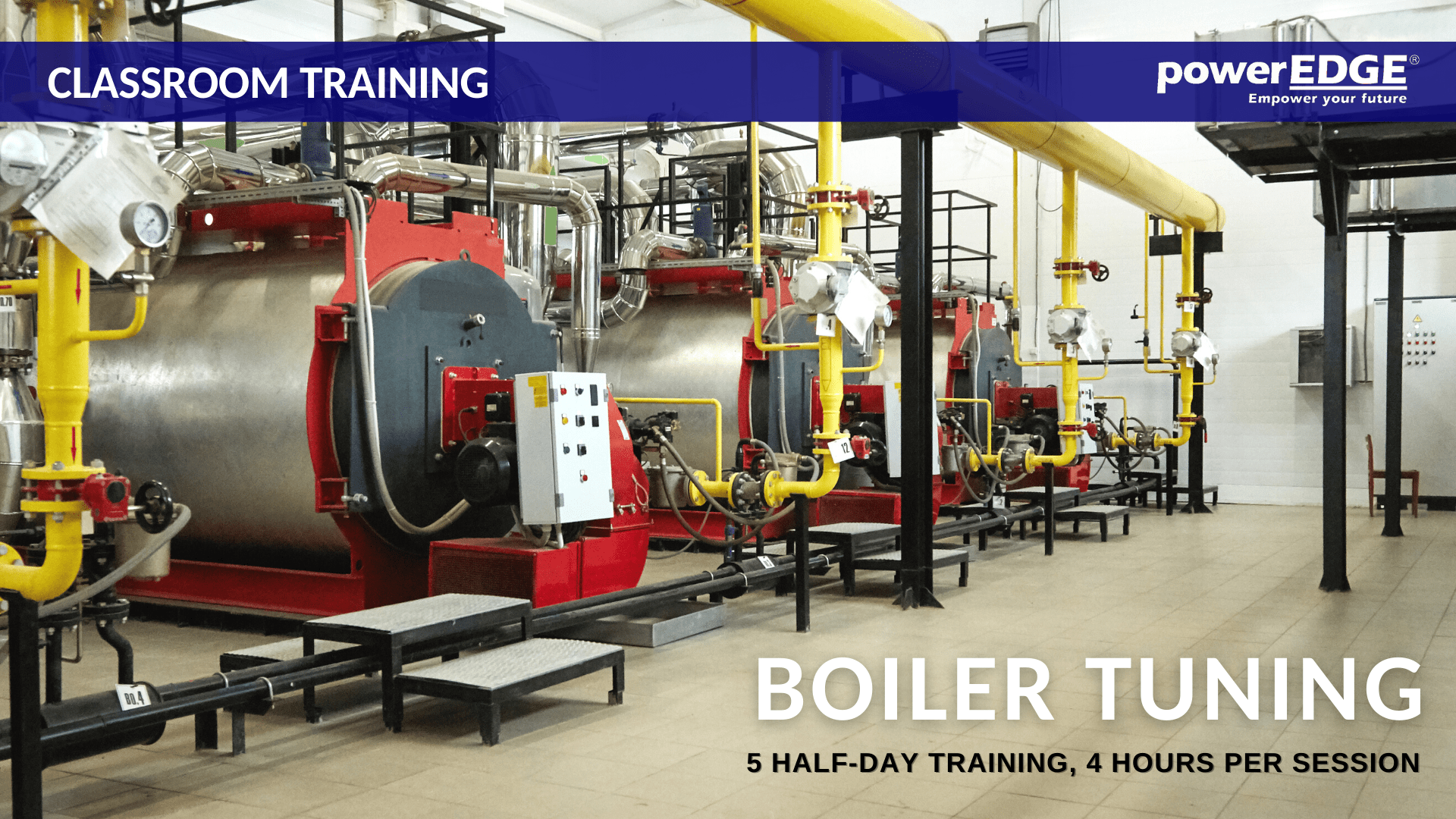 CLASSROOM TRAINING

powerEDGE®
Empower your future

BOILER TUNING

5 HALF-DAY TRAINING, 4 HOURS PER SESSION